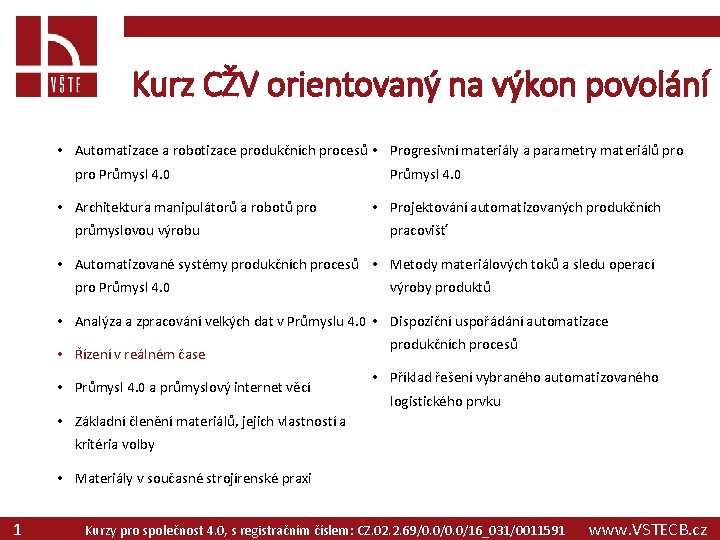 VŠTE

Kurz CŽV orientovaný na výkon povolání

• Automatizace a robotizace produkčních procesů pro Průmysl 4.0
• Architektura manipulátorů a robotů pro průmyslovou výrobu
• Automatizované systémy produkčních procesů pro Průmysl 4.0
• Analýza a zpracování velkých dat v Průmyslu 4.0
• Řízení v reálném čase
• Průmysl 4.0 a průmyslový internet věcí
• Základní členění materiálů, jejich vlastností a kritéria volby
• Materiály v současné strojírenské praxi

• Progresivní materiály a parametry materiálů pro Průmysl 4.0
• Projektování automatizovaných produkčních pracovišť
• Metody materiálových toků a sledu operací výroby produktů
• Dispoziční uspořádání automatizace produkčních procesů
• Příklad řešení vybraného automatizovaného logistického prvku

1 Kurzy pro společnost 4.0, s registračním číslem: CZ.02.2.69/0.0/0.0/16_031/0011591 www.VSTECB.cz